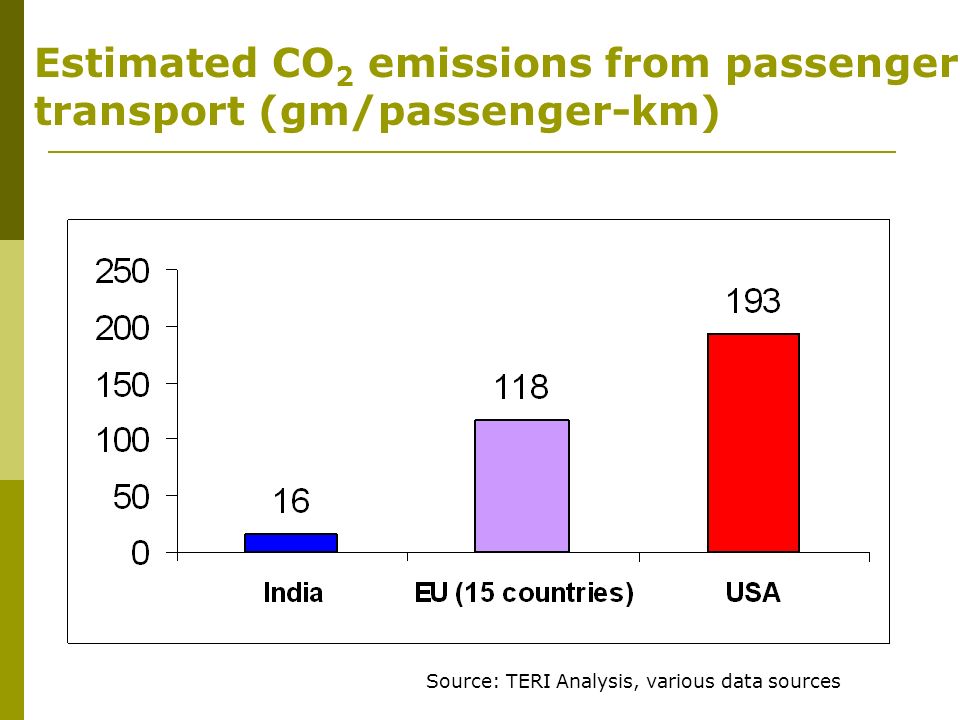 Estimated $CO_2$ emissions from passenger transport (gm/passenger-km)

250
200
150
100
50
0

16
118
193

India
EU (15 countries)
USA

Source: TERI Analysis, various data sources